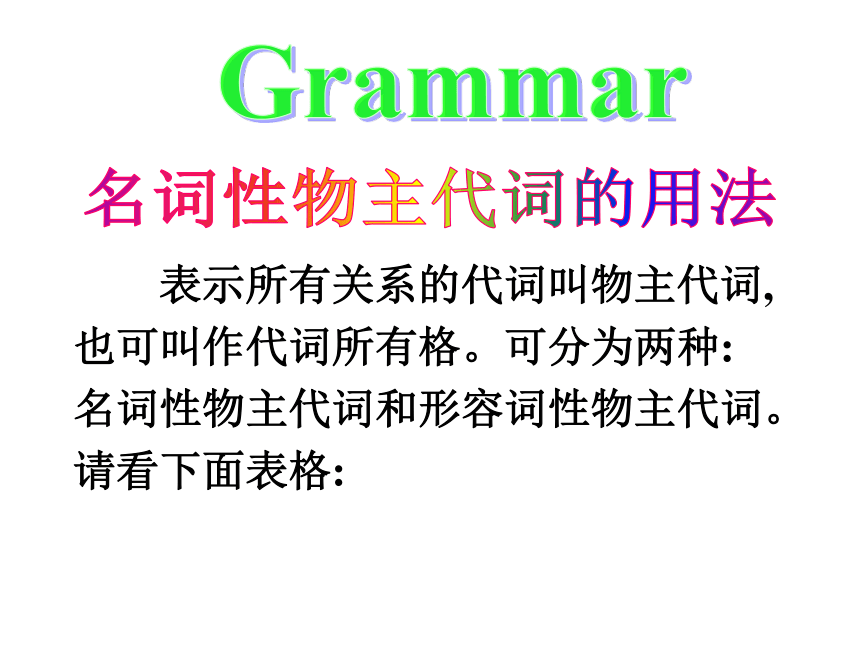 Grammar

名词性物主代词的用法

表示所有关系的代词叫物主代词,也可叫作代词所有格。可分为两种:名词性物主代词和形容词性物主代词。请看下面表格: